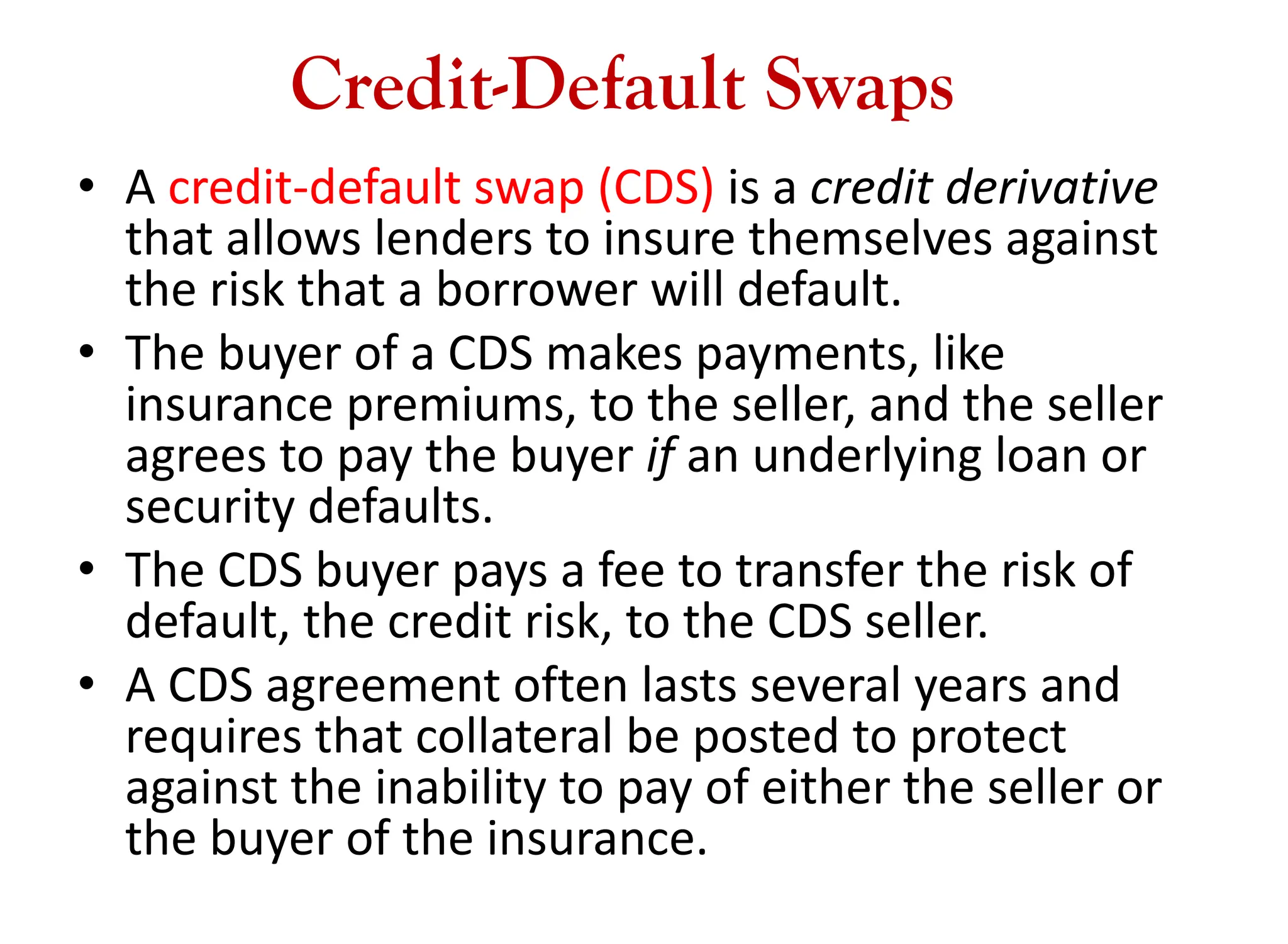 Credit-Default Swaps

• A credit-default swap (CDS) is a credit derivative that allows lenders to insure themselves against the risk that a borrower will default.

• The buyer of a CDS makes payments, like insurance premiums, to the seller, and the seller agrees to pay the buyer if an underlying loan or security defaults.

• The CDS buyer pays a fee to transfer the risk of default, the credit risk, to the CDS seller.

• A CDS agreement often lasts several years and requires that collateral be posted to protect against the inability to pay of either the seller or the buyer of the insurance.